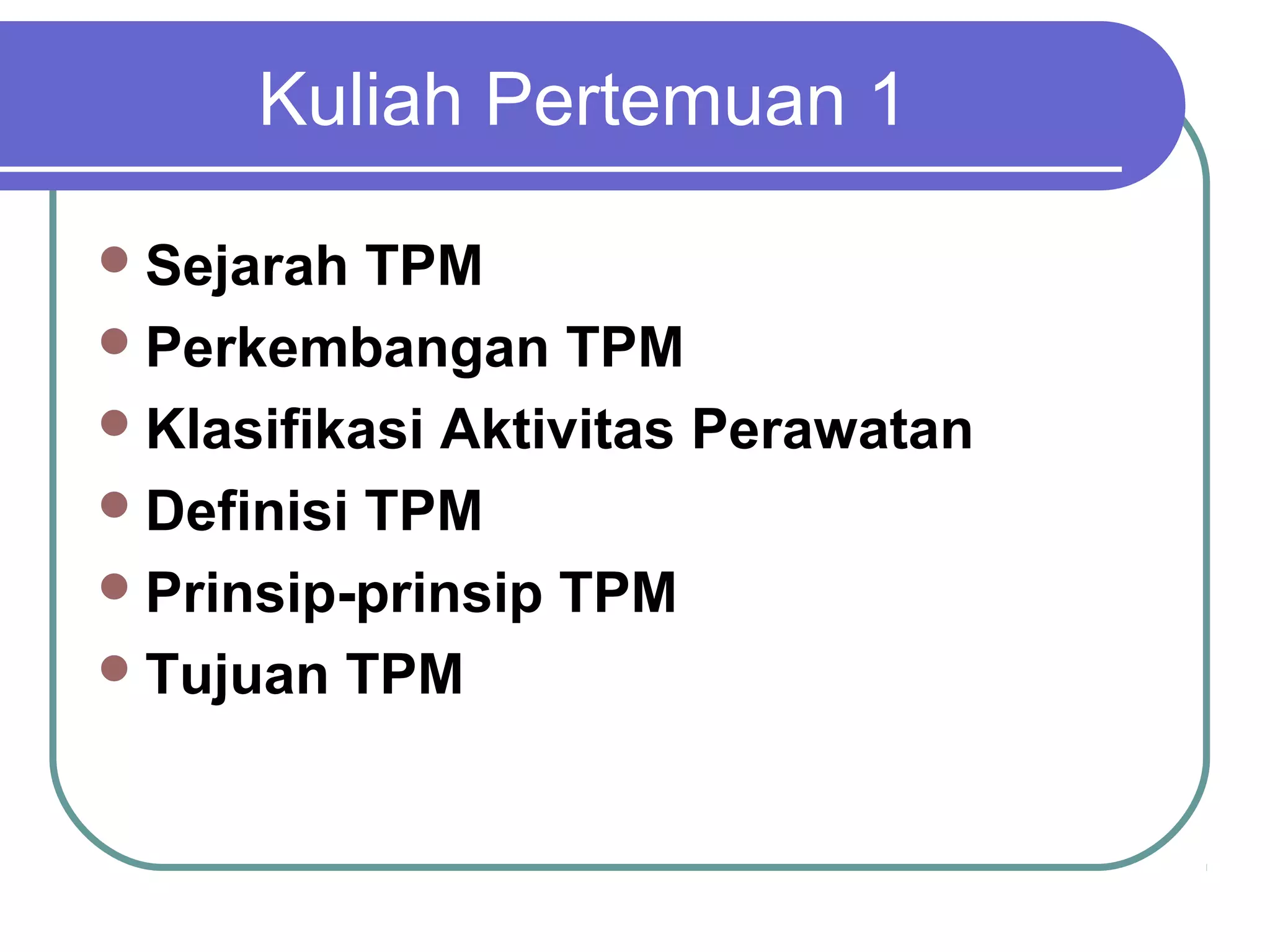 Kuliah Pertemuan 1

- Sejarah TPM
- Perkembangan TPM
- Klasifikasi Aktivitas Perawatan
- Definisi TPM
- Prinsip-prinsip TPM
- Tujuan TPM